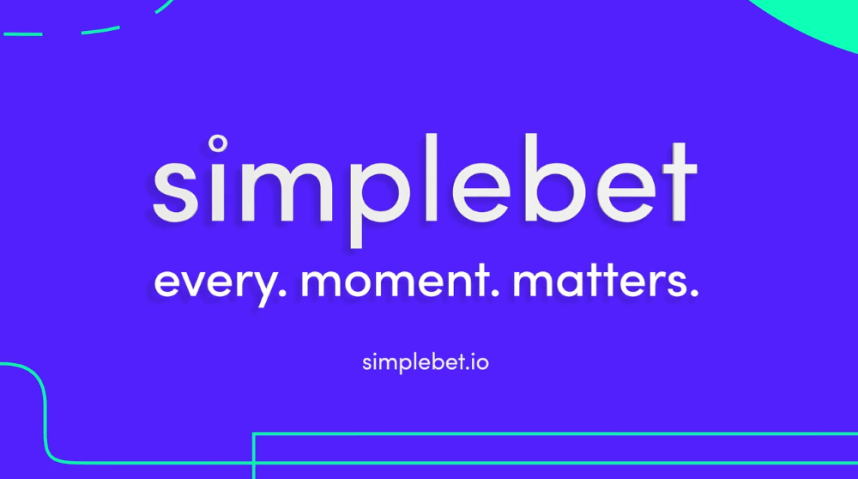 simplebet

every. moment. matters.

simplebet.io